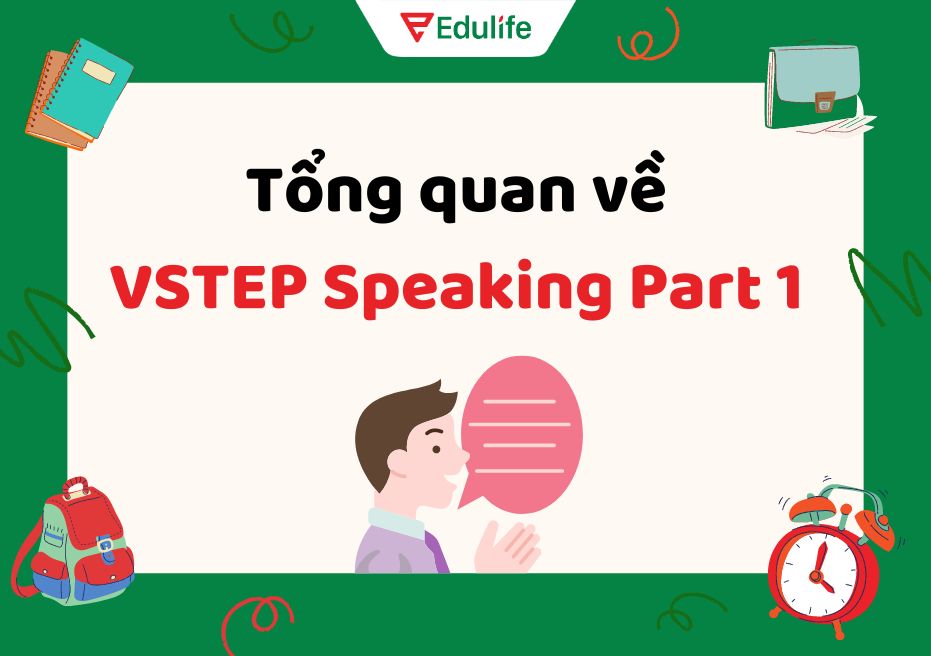 Edulife

Tổng quan về

VSTEP Speaking Part 1